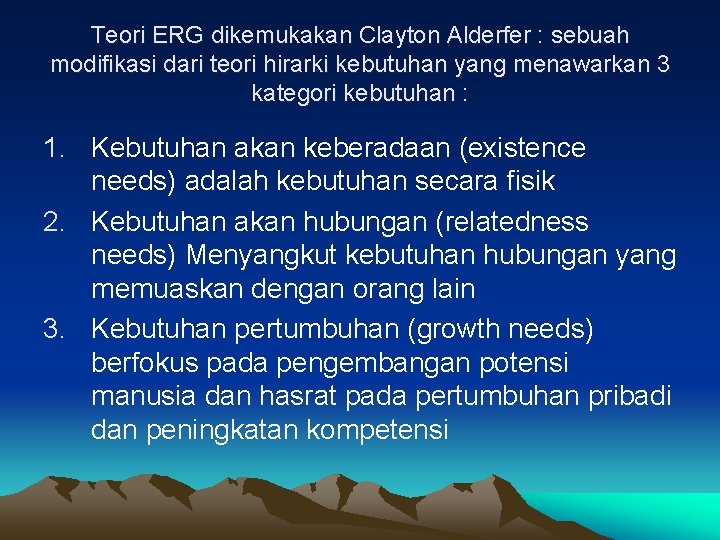 Teori ERG dikemukakan Clayton Alderfer : sebuah modifikasi dari teori hirarki kebutuhan yang menawarkan 3 kategori kebutuhan :

1. Kebutuhan akan keberadaan (existence needs) adalah kebutuhan secara fisik
2. Kebutuhan akan hubungan (relatedness needs) Menyangkut kebutuhan hubungan yang memuaskan dengan orang lain
3. Kebutuhan pertumbuhan (growth needs) berfokus pada pengembangan potensi manusia dan hasrat pada pertumbuhan pribadi dan peningkatan kompetensi